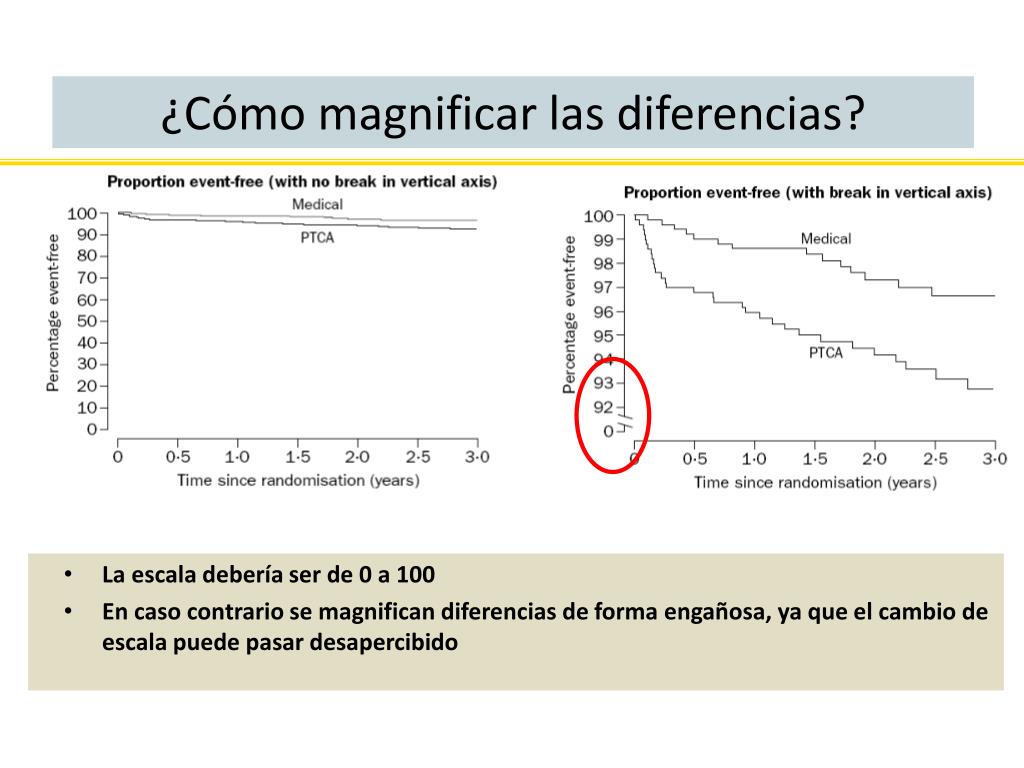 ¿Cómo magnificar las diferencias?

Proportion event-free (with no break in vertical axis)

Percentage event-free

100
90
80
70
60
50
40
30
20
10
0

Medical
PTCA

0 0·5 1·0 1·5 2·0 2·5 3·0
Time since randomisation (years)

Proportion event-free (with break in vertical axis)

Percentage event-free

100
99
98
97
96
95
94
93
92
0

Medical
PTCA

0 0·5 1·0 1·5 2·0 2·5 3·0
Time since randomisation (years)

• La escala debería ser de 0 a 100
• En caso contrario se magnifican diferencias de forma engañosa, ya que el cambio de escala puede pasar desapercibido